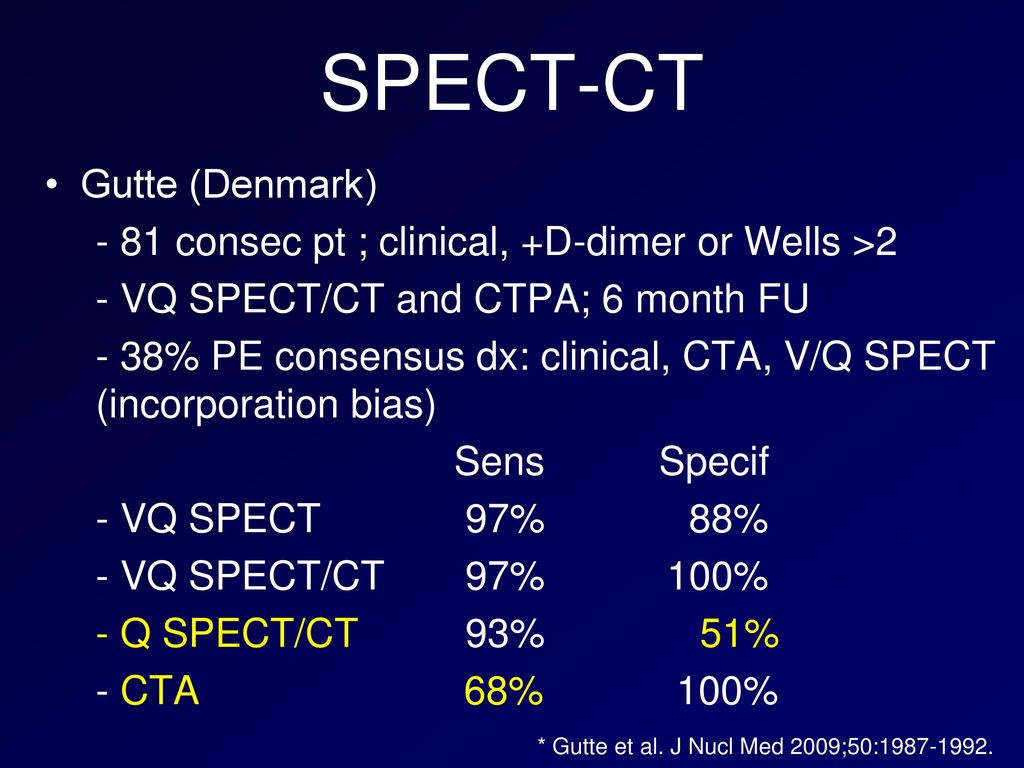 SPECT-CT

• Gutte (Denmark)

- 81 consec pt ; clinical, +D-dimer or Wells >2

- VQ SPECT/CT and CTPA; 6 month FU

- 38% PE consensus dx: clinical, CTA, V/Q SPECT (incorporation bias)

| | Sens | Specif |
|---|---|---|
| - VQ SPECT | 97% | 88% |
| - VQ SPECT/CT | 97% | 100% |
| - Q SPECT/CT | 93% | 51% |
| - CTA | 68% | 100% |

* Gutte et al. J Nucl Med 2009;50:1987-1992.